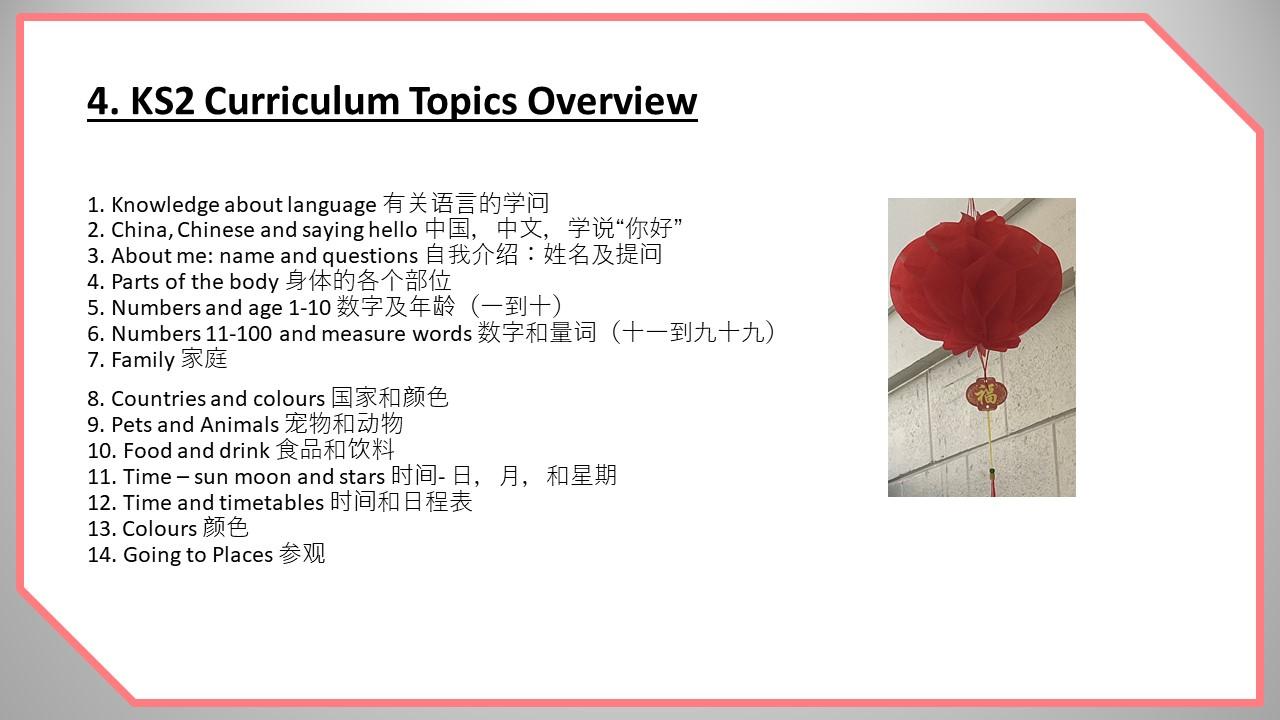 4. KS2 Curriculum Topics Overview

1. Knowledge about language 有关语言的学问
2. China, Chinese and saying hello 中国， 中文， 学说“你好”
3. About me: name and questions 自我介绍：姓名及提问
4. Parts of the body 身体的各个部位
5. Numbers and age 1-10 数字及年龄（一到十）
6. Numbers 11-100 and measure words 数字和量词（十一到九十九）
7. Family 家庭

8. Countries and colours 国家和颜色
9. Pets and Animals 宠物和动物
10. Food and drink 食品和饮料
11. Time – sun moon and stars 时间- 日， 月， 和星期
12. Time and timetables 时间和日程表
13. Colours 颜色
14. Going to Places 参观

福